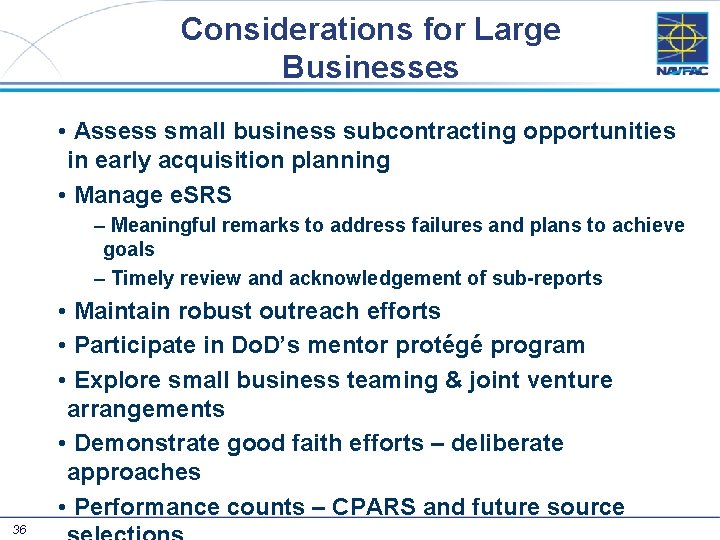 Considerations for Large Businesses

NAVFAC

• Assess small business subcontracting opportunities in early acquisition planning

• Manage eSRS

– Meaningful remarks to address failures and plans to achieve goals

– Timely review and acknowledgement of sub-reports

• Maintain robust outreach efforts

• Participate in DoD's mentor protégé program

• Explore small business teaming & joint venture arrangements

• Demonstrate good faith efforts – deliberate approaches

• Performance counts – CPARS and future source selections

36